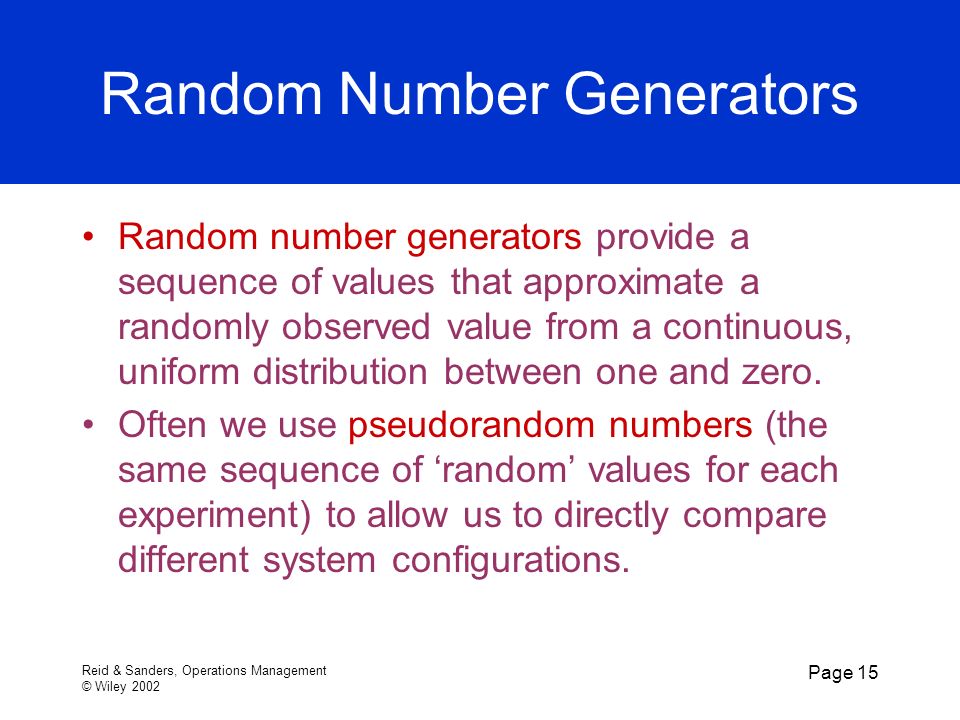 Random Number Generators

• Random number generators provide a sequence of values that approximate a randomly observed value from a continuous, uniform distribution between one and zero.

• Often we use pseudorandom numbers (the same sequence of ‘random’ values for each experiment) to allow us to directly compare different system configurations.

Reid & Sanders, Operations Management
© Wiley 2002

Page 15